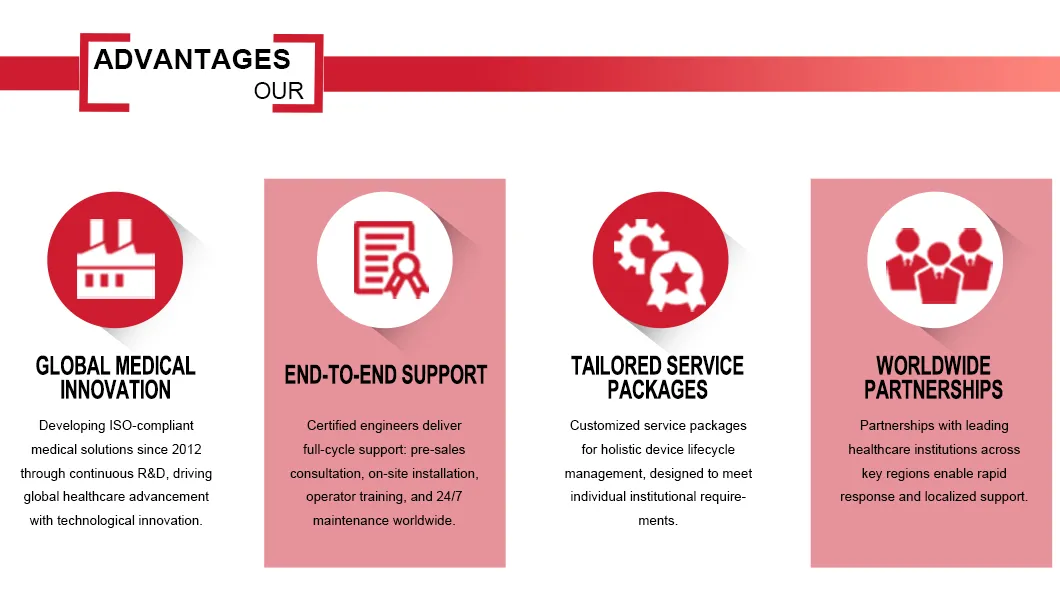 ADVANTAGES
OUR

GLOBAL MEDICAL INNOVATION

Developing ISO-compliant medical solutions since 2012 through continuous R&D, driving global healthcare advancement with technological innovation.

END-TO-END SUPPORT

Certified engineers deliver full-cycle support: pre-sales consultation, on-site installation, operator training, and 24/7 maintenance worldwide.

TAILORED SERVICE PACKAGES

Customized service packages for holistic device lifecycle management, designed to meet individual institutional requirements.

WORLDWIDE PARTNERSHIPS

Partnerships with leading healthcare institutions across key regions enable rapid response and localized support.